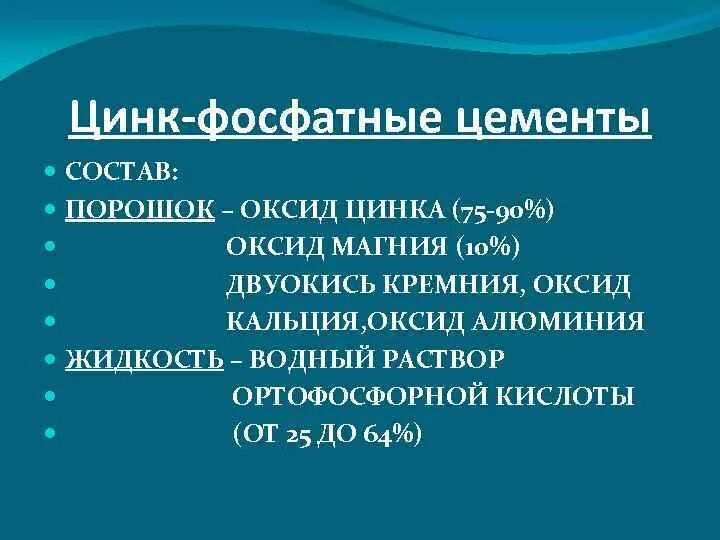 Цинк-фосфатные цементы

- СОСТАВ:
- ПОРОШОК – ОКСИД ЦИНКА (75-90%)
- ОКСИД МАГНИЯ (10%)
- ДВУОКИСЬ КРЕМНИЯ, ОКСИД
- КАЛЬЦИЯ,ОКСИД АЛЮМИНИЯ
- ЖИДКОСТЬ – ВОДНЫЙ РАСТВОР
- ОРТОФОСФОРНОЙ КИСЛОТЫ
- (ОТ 25 ДО 64%)